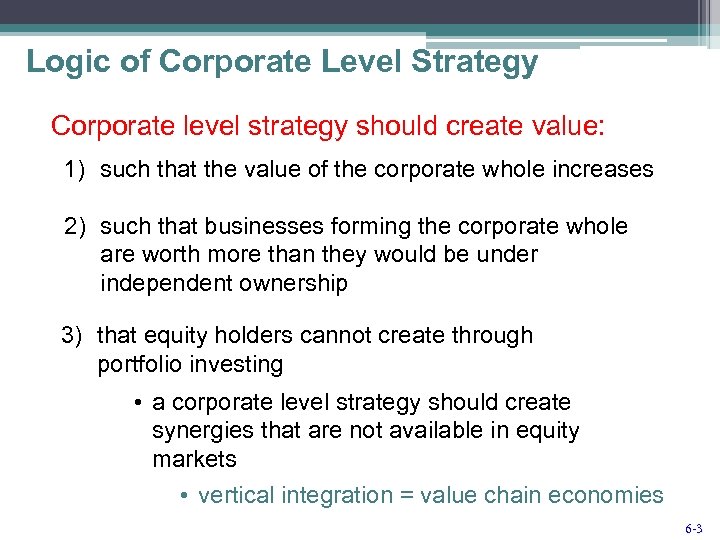 Logic of Corporate Level Strategy

Corporate level strategy should create value:

1) such that the value of the corporate whole increases

2) such that businesses forming the corporate whole are worth more than they would be under independent ownership

3) that equity holders cannot create through portfolio investing

• a corporate level strategy should create synergies that are not available in equity markets

• vertical integration = value chain economies

6-3